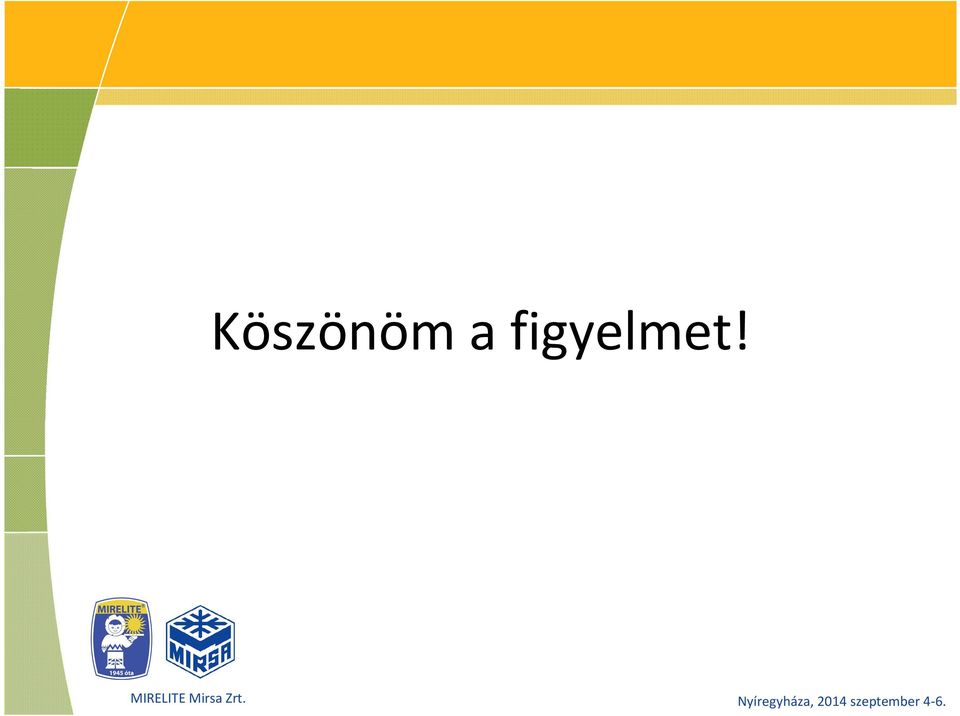 Köszönöm a figyelmet!

MIRELITE

1945 óta

MIRSA

MIRELITE Mirsa Zrt.

Nyíregyháza, 2014 szeptember 4-6.